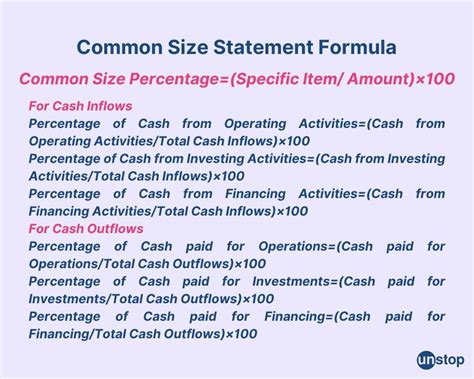 Common Size Statement Formula

Common Size Percentage=(Specific Item/ Amount)×100

For Cash Inflows

Percentage of Cash from Operating Activities=(Cash from Operating Activities/Total Cash Inflows)×100

Percentage of Cash from Investing Activities=(Cash from Investing Activities/Total Cash Inflows)×100

Percentage of Cash from Financing Activities=(Cash from Financing Activities/Total Cash Inflows)×100

For Cash Outflows

Percentage of Cash paid for Operations=(Cash paid for Operations/Total Cash Outflows)×100

Percentage of Cash paid for Investments=(Cash paid for Investments/Total Cash Outflows)×100

Percentage of Cash paid for Financing=(Cash paid for Financing/Total Cash Outflows)×100

unstop